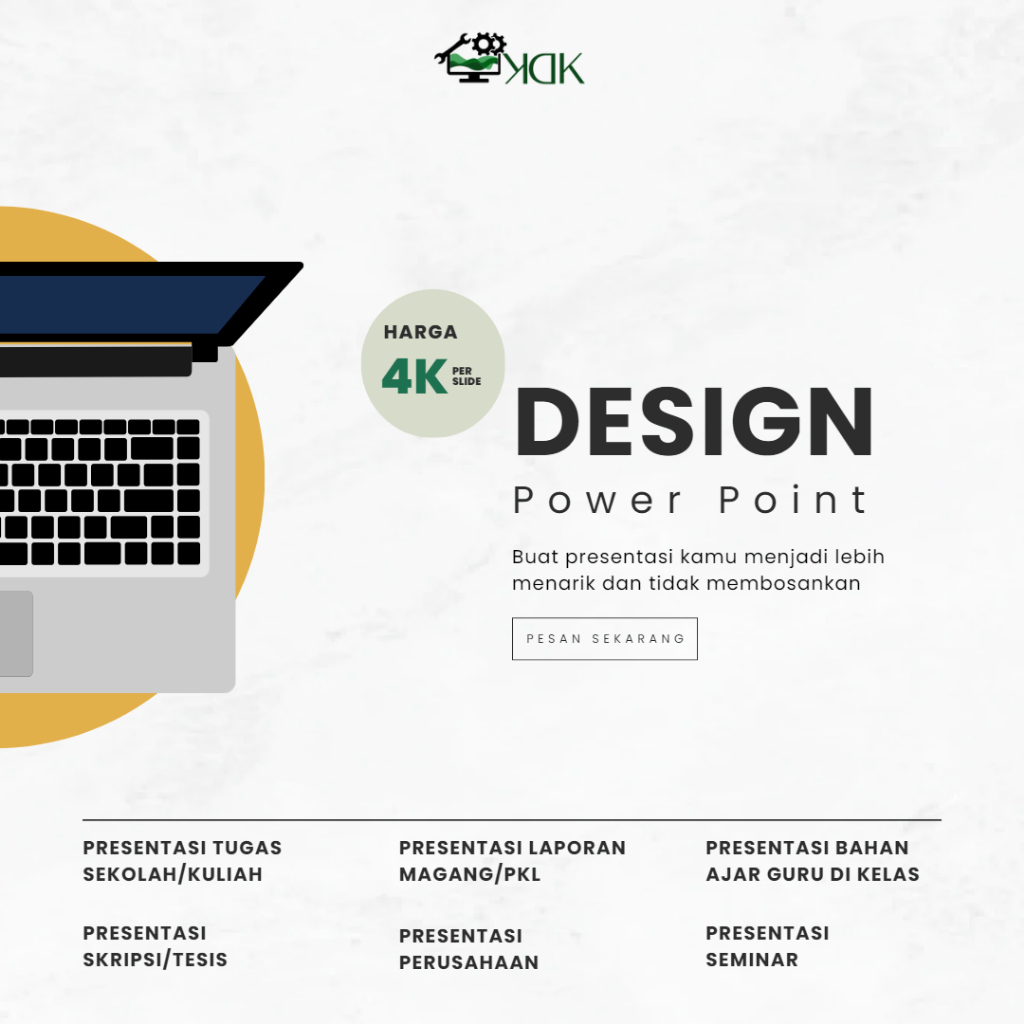 KDK

HARGA
4K PER SLIDE

DESIGN
Power Point

Buat presentasi kamu menjadi lebih menarik dan tidak membosankan

PESAN SEKARANG

PRESENTASI TUGAS SEKOLAH/KULIAH

PRESENTASI SKRIPSI/TESIS

PRESENTASI LAPORAN MAGANG/PKL

PRESENTASI PERUSAHAAN

PRESENTASI BAHAN AJAR GURU DI KELAS

PRESENTASI SEMINAR